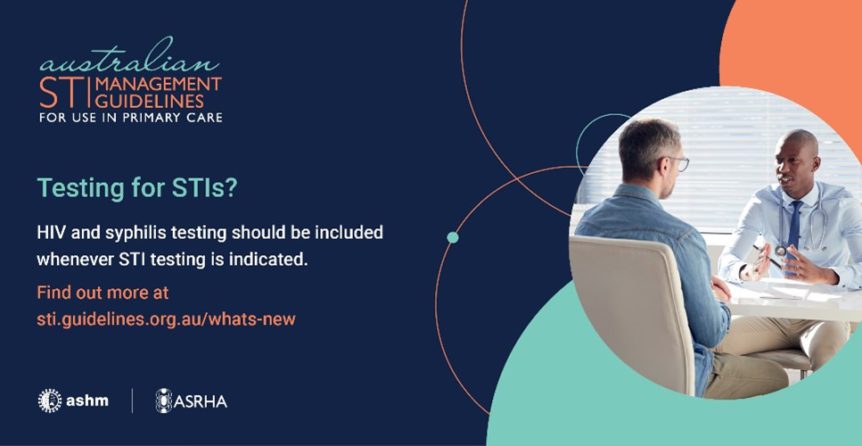 australian
STI MANAGEMENT GUIDELINES
FOR USE IN PRIMARY CARE

Testing for STIs?

HIV and syphilis testing should be included whenever STI testing is indicated.

Find out more at sti.guidelines.org.au/whats-new

ashm | ASRHA